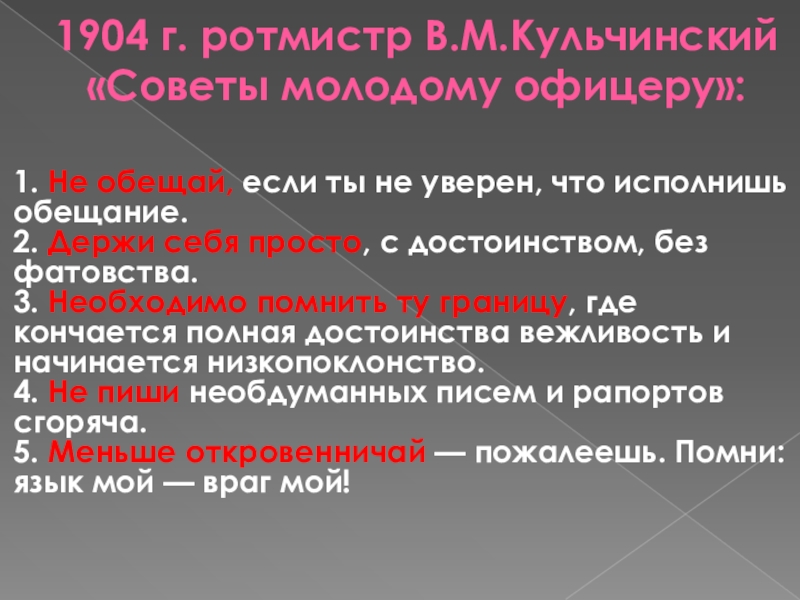 1904 г. ротмистр В.М.Кульчинский «Советы молодому офицеру»:

1. Не обещай, если ты не уверен, что исполнишь обещание.
2. Держи себя просто, с достоинством, без фатовства.
3. Необходимо помнить ту границу, где кончается полная достоинства вежливость и начинается низкопоклонство.
4. Не пиши необдуманных писем и рапортов сгоряча.
5. Меньше откровенничай — пожалеешь. Помни: язык мой — враг мой!